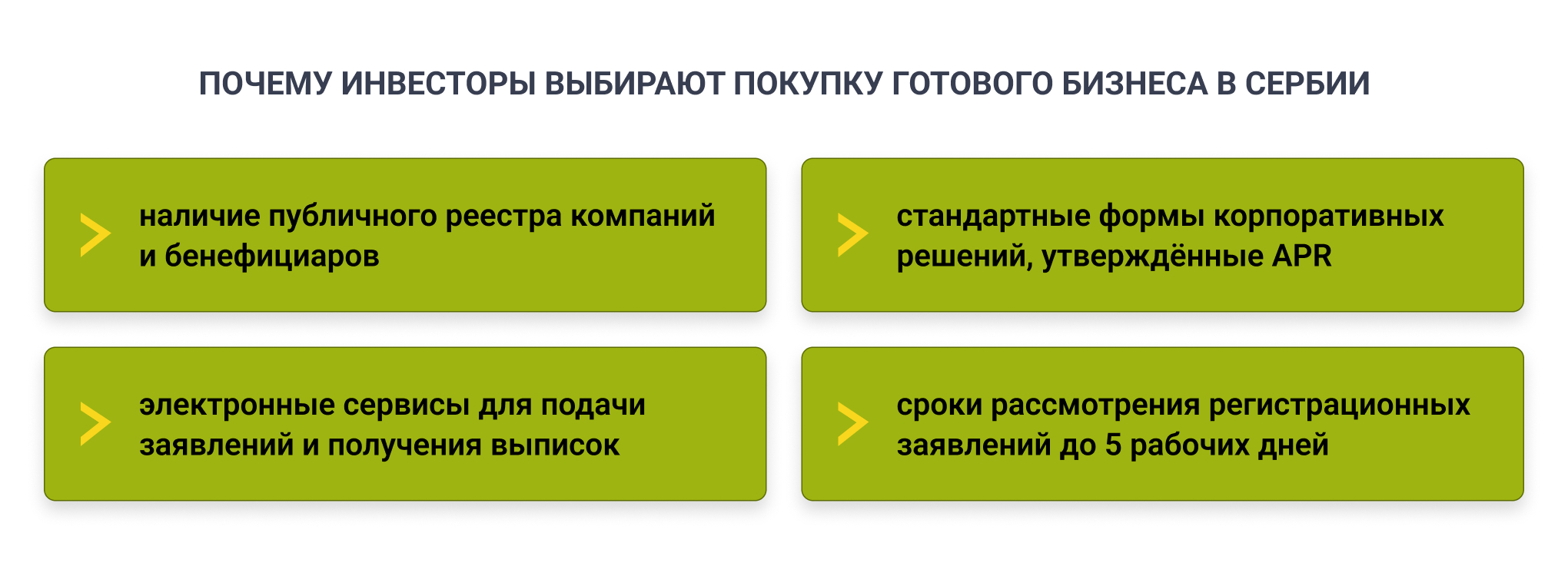 ПОЧЕМУ ИНВЕСТОРЫ ВЫБИРАЮТ ПОКУПКУ ГОТОВОГО БИЗНЕСА В СЕРБИИ

наличие публичного реестра компаний и бенефициаров

стандартные формы корпоративных решений, утверждённые APR

электронные сервисы для подачи заявлений и получения выписок

сроки рассмотрения регистрационных заявлений до 5 рабочих дней